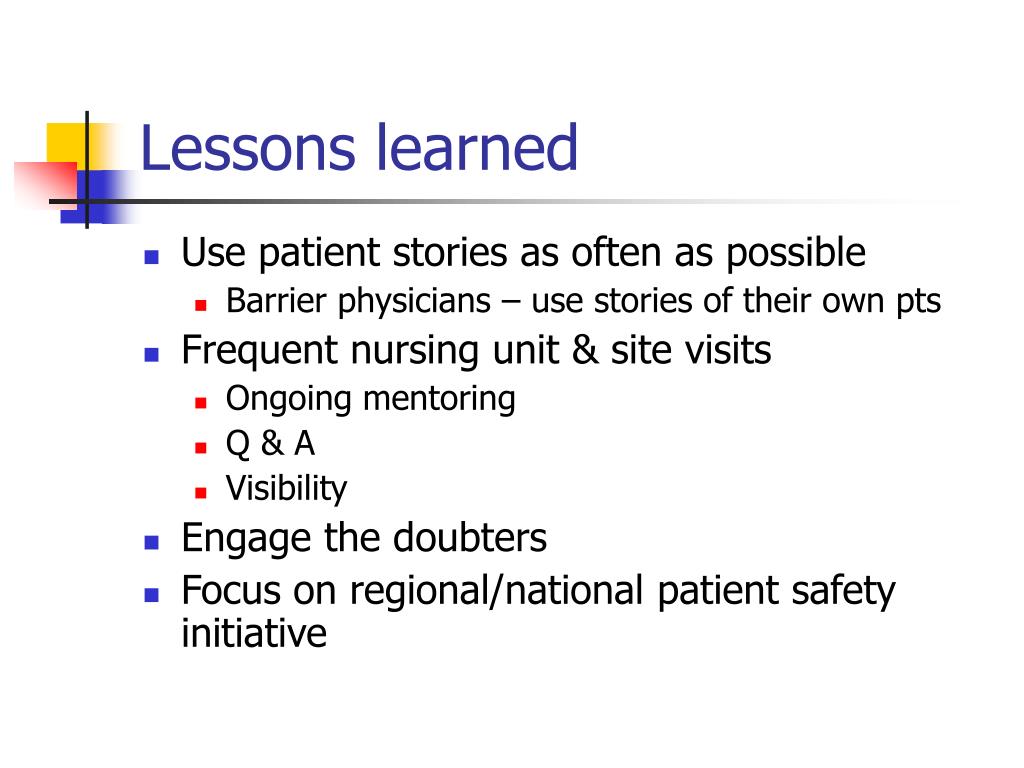 Lessons learned

- Use patient stories as often as possible
  - Barrier physicians – use stories of their own pts
- Frequent nursing unit & site visits
  - Ongoing mentoring
  - Q & A
  - Visibility
- Engage the doubters
- Focus on regional/national patient safety initiative